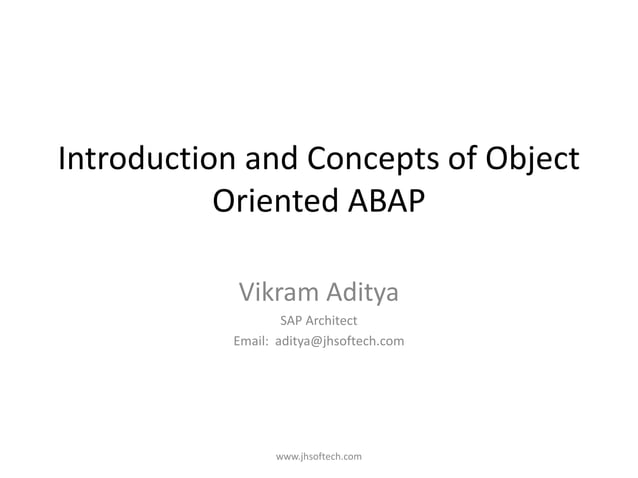 Introduction and Concepts of Object Oriented ABAP

Vikram Aditya
SAP Architect
Email: aditya@jhsoftech.com

www.jhsoftech.com